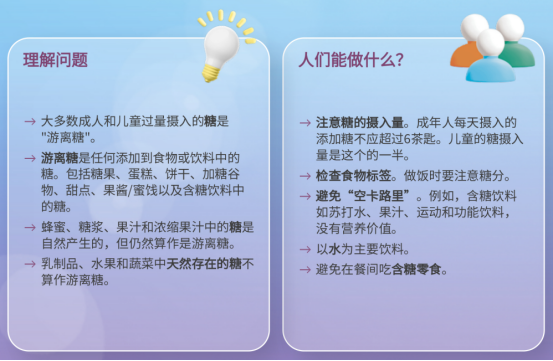 理解问题

→ 大多数成人和儿童过量摄入的糖是"游离糖"。

→ 游离糖是任何添加到食物或饮料中的糖。包括糖果、蛋糕、饼干、加糖谷物、甜点、果酱/蜜饯以及含糖饮料中的糖。

→ 蜂蜜、糖浆、果汁和浓缩果汁中的糖是自然产生的，但仍然算作是游离糖。

→ 乳制品、水果和蔬菜中天然存在的糖不算作游离糖。

人们能做什么?

→ 注意糖的摄入量。成年人每天摄入的添加糖不应超过6茶匙。儿童的糖摄入量是这个的一半。

→ 检查食物标签。做饭时要注意糖分。

→ 避免“空卡路里”。例如，含糖饮料如苏打水、果汁、运动和功能饮料，没有营养价值。

→ 以水为主要饮料。

→ 避免在餐间吃含糖零食。